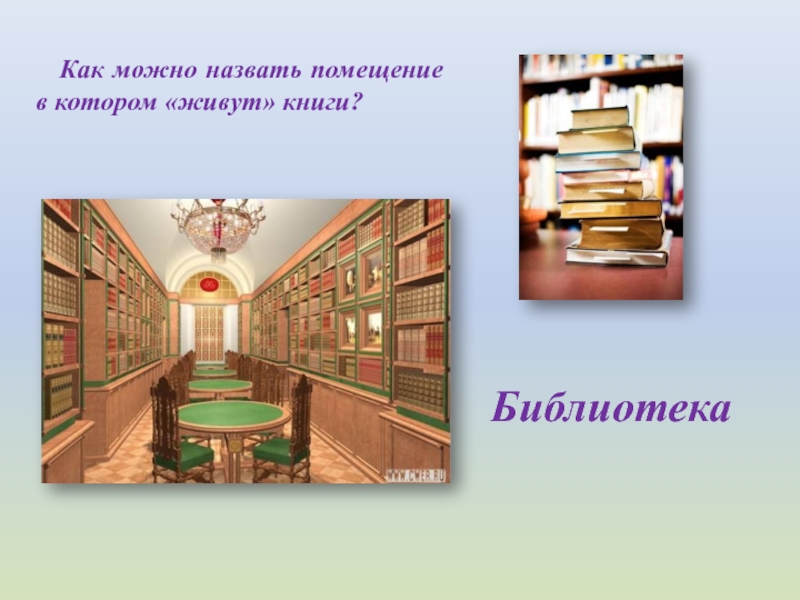 Как можно назвать помещение в котором «живут» книги?

WWW.CWER.RU

Библиотека